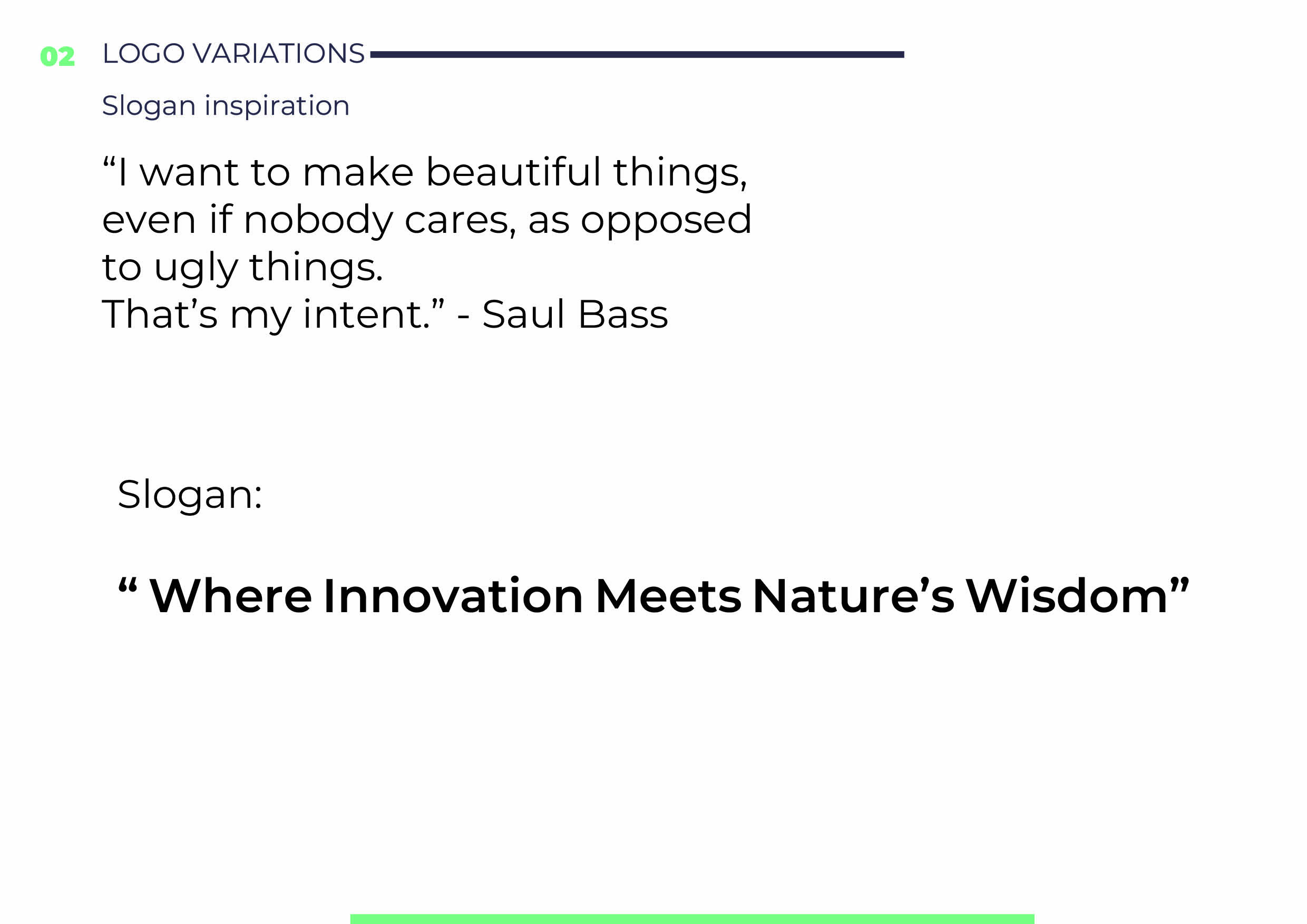 02 LOGO VARIATIONS

Slogan inspiration

"I want to make beautiful things, even if nobody cares, as opposed to ugly things.
That's my intent." - Saul Bass

Slogan:

" Where Innovation Meets Nature's Wisdom"